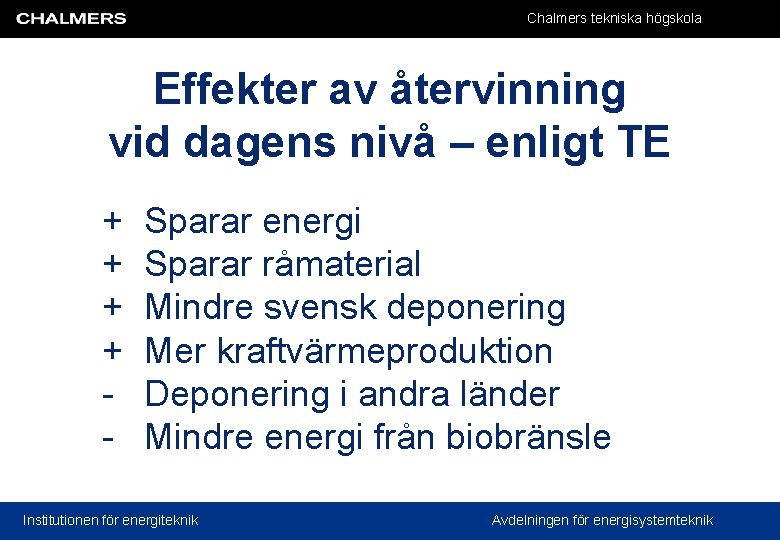 CHALMERS

Chalmers tekniska högskola

Effekter av återvinning vid dagens nivå – enligt TE

+ Sparar energi
+ Sparar råmaterial
+ Mindre svensk deponering
+ Mer kraftvärmeproduktion
- Deponering i andra länder
- Mindre energi från biobränsle

Institutionen för energiteknik

Avdelningen för energisystemteknik